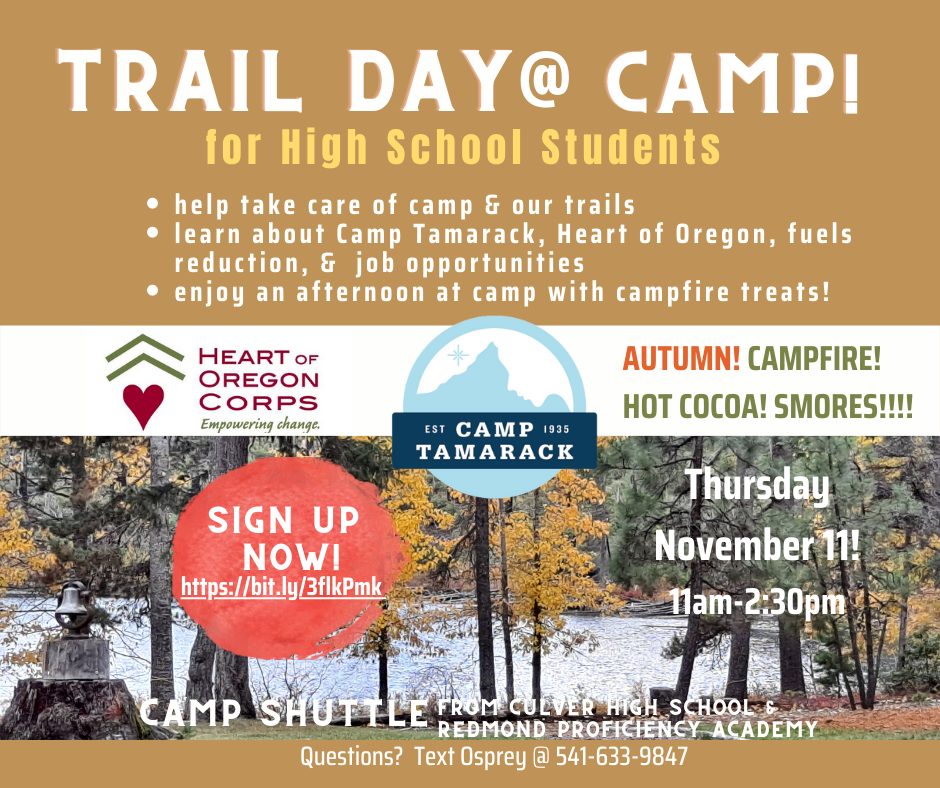 TRAIL DAY@ CAMP!
for High School Students

• help take care of camp & our trails
• learn about Camp Tamarack, Heart of Oregon, fuels reduction, & job opportunities
• enjoy an afternoon at camp with campfire treats!

HEART OF OREGON CORPS
Empowering change.

EST CAMP 1935
TAMARACK

AUTUMN! CAMPFIRE!
HOT COCOA! SMORES!!!!

SIGN UP NOW!
https://bit.ly/3flkPmk

Thursday
November 11!
11am-2:30pm

CAMP SHUTTLE FROM CULVER HIGH SCHOOL & REDMOND PROFICIENCY ACADEMY

Questions? Text Osprey @ 541-633-9847